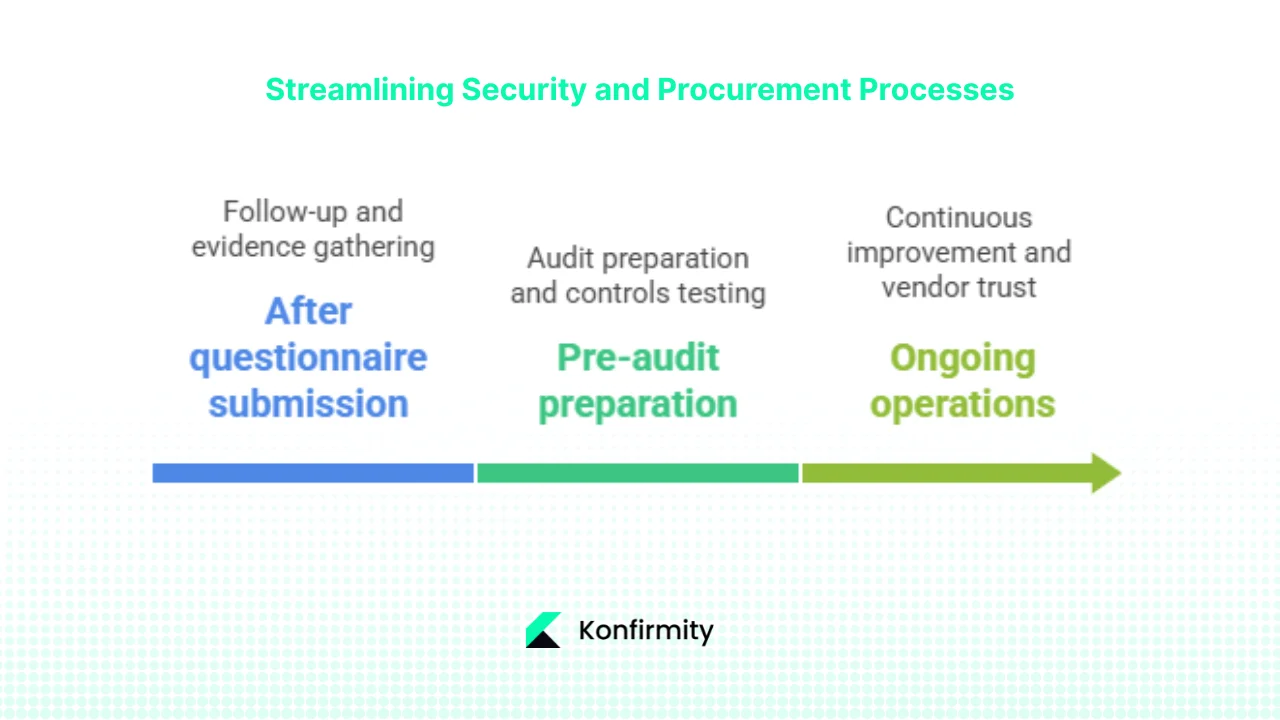 Streamlining Security and Procurement Processes

Follow-up and evidence gathering

After questionnaire submission

Audit preparation and controls testing

Pre-audit preparation

Continuous improvement and vendor trust

Ongoing operations

Konfirmity